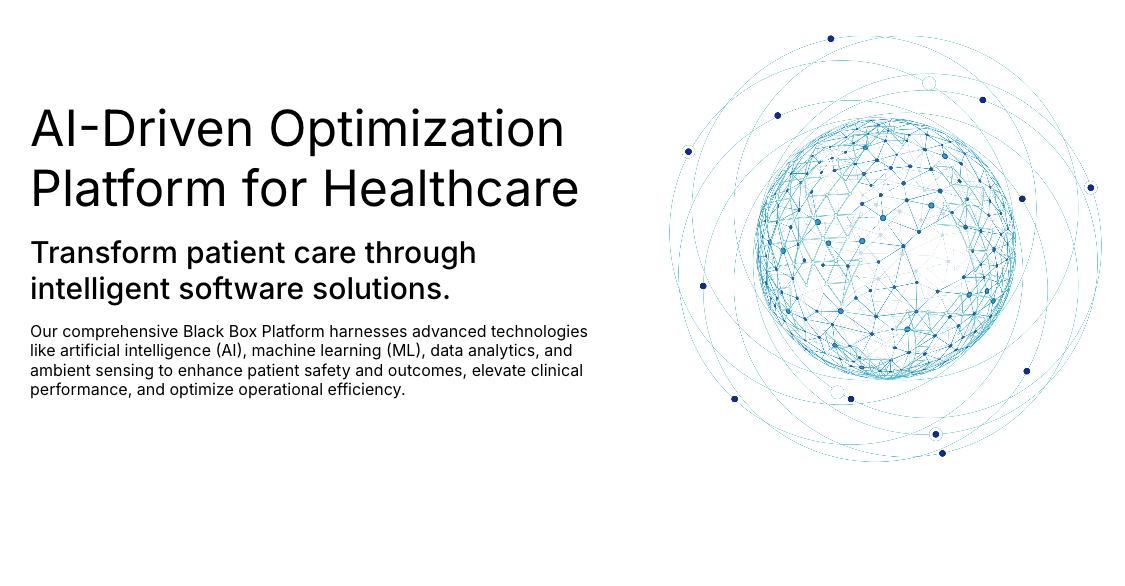 AI-Driven Optimization Platform for Healthcare

Transform patient care through intelligent software solutions.

Our comprehensive Black Box Platform harnesses advanced technologies like artificial intelligence (AI), machine learning (ML), data analytics, and ambient sensing to enhance patient safety and outcomes, elevate clinical performance, and optimize operational efficiency.